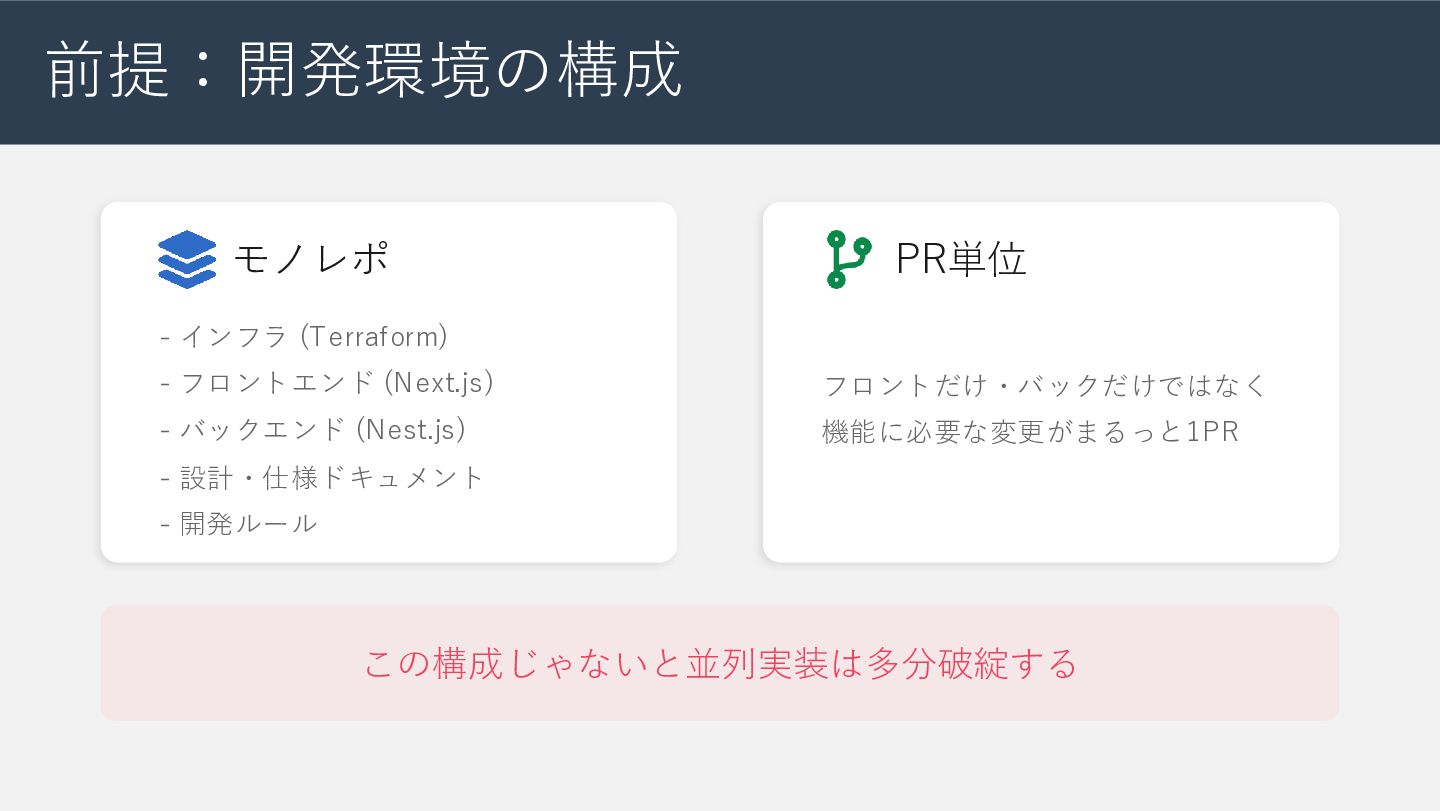 前提：開発環境の構成

モノレポ

- インフラ (Terraform)
- フロントエンド (Next.js)
- バックエンド (Nest.js)
- 設計・仕様ドキュメント
- 開発ルール

PR単位

フロントだけ・バックだけではなく
機能に必要な変更がまるっと1PR

この構成じゃないと並列実装は多分破綻する